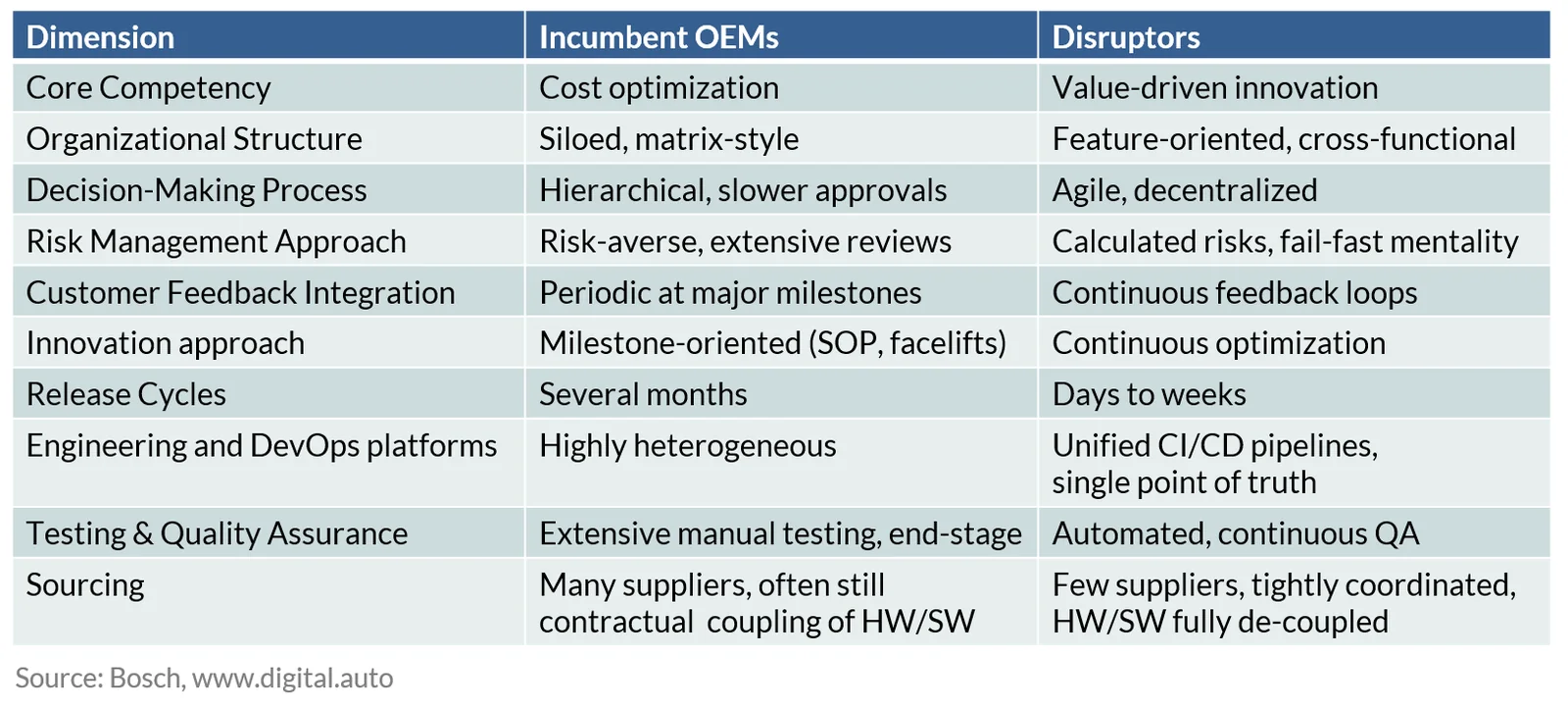 | Dimension | Incumbent OEMs | Disruptors |
|---|---|---|
| Core Competency | Cost optimization | Value-driven innovation |
| Organizational Structure | Siloed, matrix-style | Feature-oriented, cross-functional |
| Decision-Making Process | Hierarchical, slower approvals | Agile, decentralized |
| Risk Management Approach | Risk-averse, extensive reviews | Calculated risks, fail-fast mentality |
| Customer Feedback Integration | Periodic at major milestones | Continuous feedback loops |
| Innovation approach | Milestone-oriented (SOP, facelifts) | Continuous optimization |
| Release Cycles | Several months | Days to weeks |
| Engineering and DevOps platforms | Highly heterogeneous | Unified CI/CD pipelines, single point of truth |
| Testing & Quality Assurance | Extensive manual testing, end-stage | Automated, continuous QA |
| Sourcing | Many suppliers, often still contractual coupling of HW/SW | Few suppliers, tightly coordinated, HW/SW fully de-coupled |

Source: Bosch, www.digital.auto